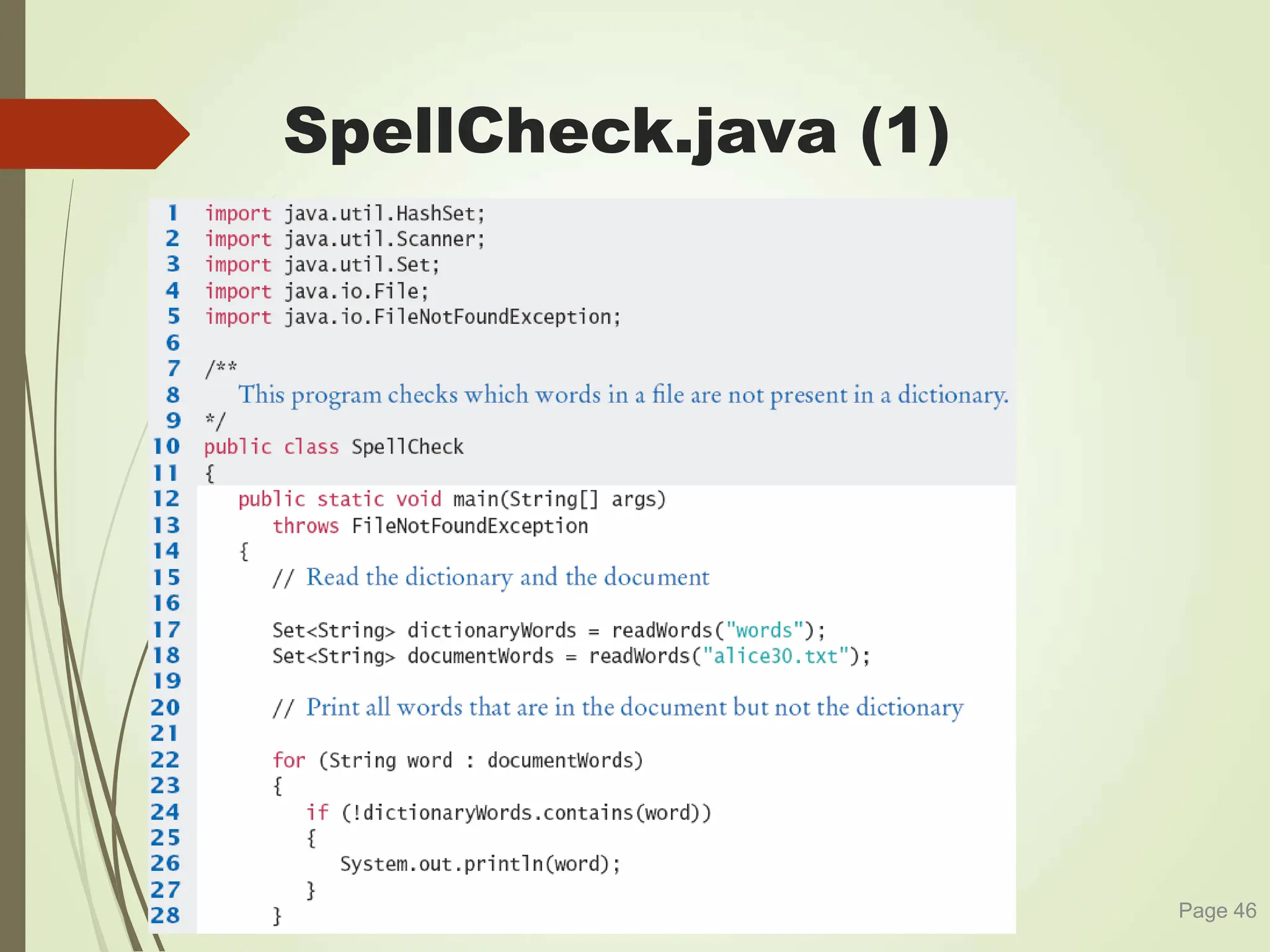 SpellCheck.java (1)

1 import java.util.HashSet;
2 import java.util.Scanner;
3 import java.util.Set;
4 import java.io.File;
5 import java.io.FileNotFoundException;
6
7 /**
8 This program checks which words in a file are not present in a dictionary.
9 */
10 public class SpellCheck
11 {
12 public static void main(String[] args)
13 throws FileNotFoundException
14 {
15 // Read the dictionary and the document
16
17 Set<String> dictionaryWords = readWords("words");
18 Set<String> documentWords = readWords("alice30.txt");
19
20 // Print all words that are in the document but not the dictionary
21
22 for (String word : documentWords)
23 {
24 if (!dictionaryWords.contains(word))
25 {
26 System.out.println(word);
27 }
28 }

Page 46